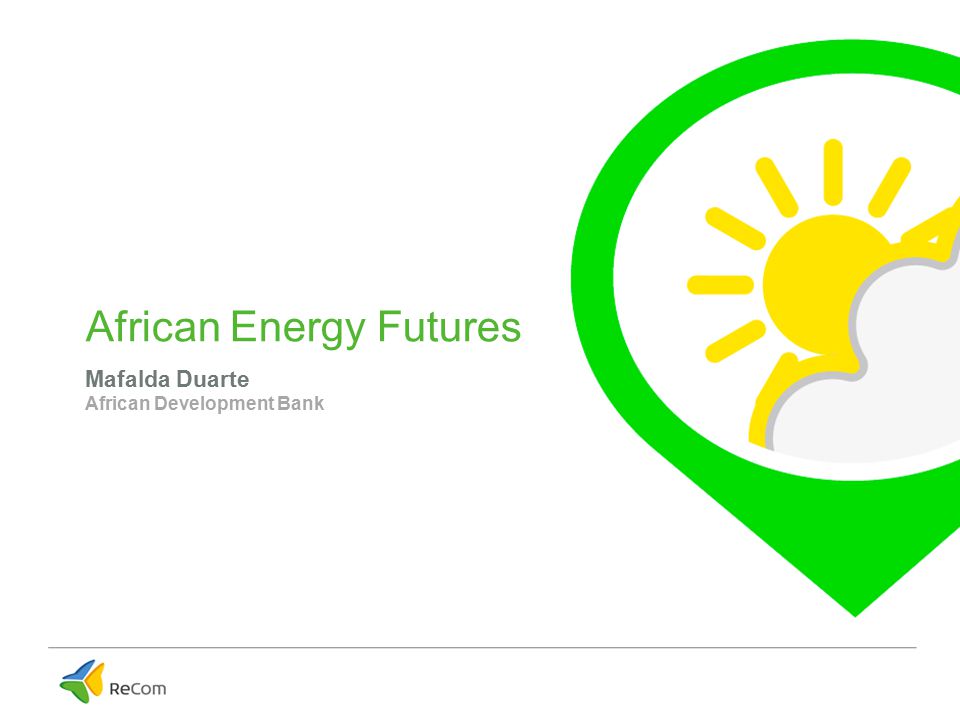 African Energy Futures

Mafalda Duarte
African Development Bank

ReCom